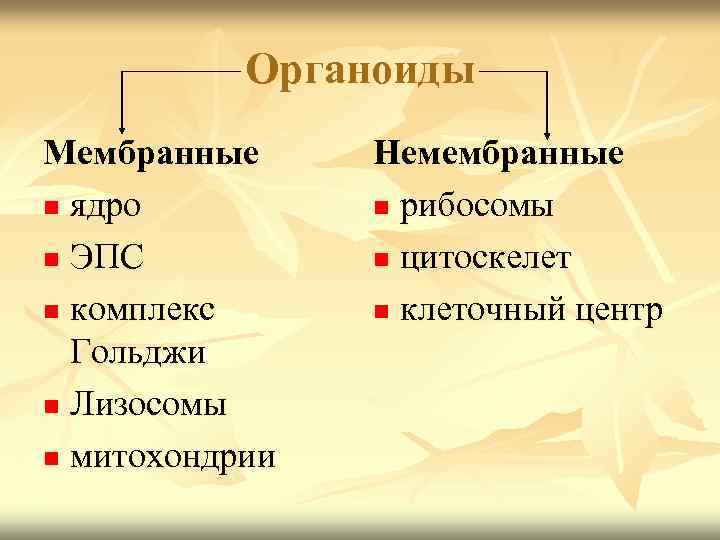 Органоиды

Мембранные
- ядро
- ЭПС
- комплекс Гольджи
- Лизосомы
- митохондрии

Немембранные
- рибосомы
- цитоскелет
- клеточный центр